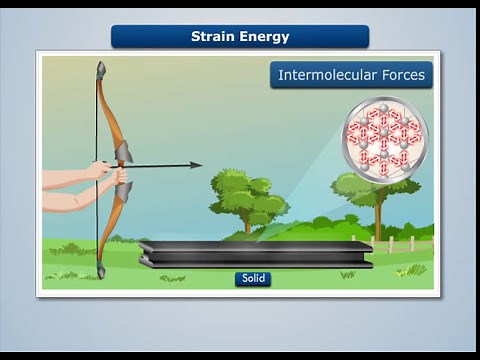 Strain Energy

Intermolecular Forces

Solid